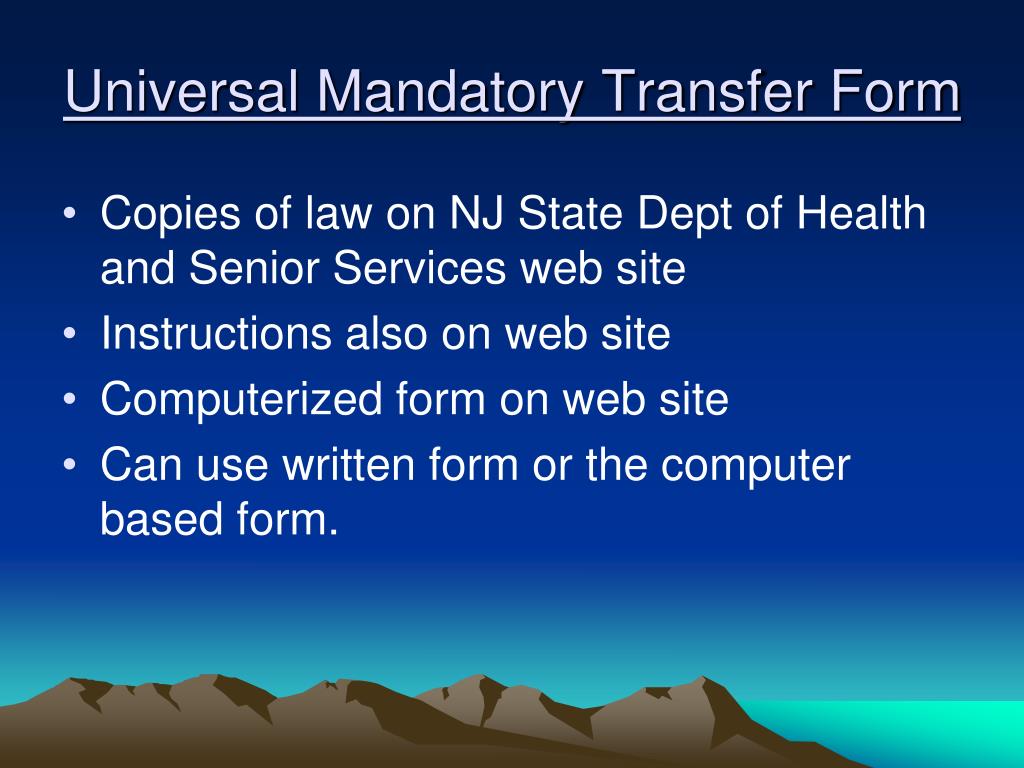 Universal Mandatory Transfer Form

• Copies of law on NJ State Dept of Health and Senior Services web site
• Instructions also on web site
• Computerized form on web site
• Can use written form or the computer based form.